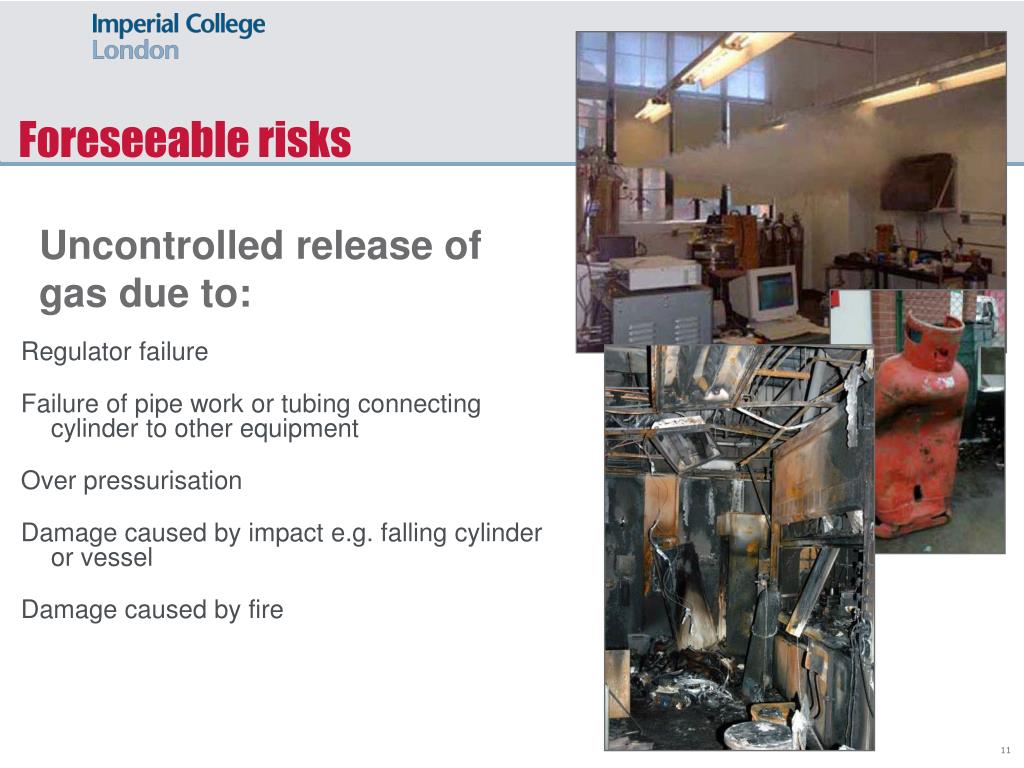 Imperial College
London

Foreseeable risks

Uncontrolled release of gas due to:

Regulator failure

Failure of pipe work or tubing connecting cylinder to other equipment

Over pressurisation

Damage caused by impact e.g. falling cylinder or vessel

Damage caused by fire

11